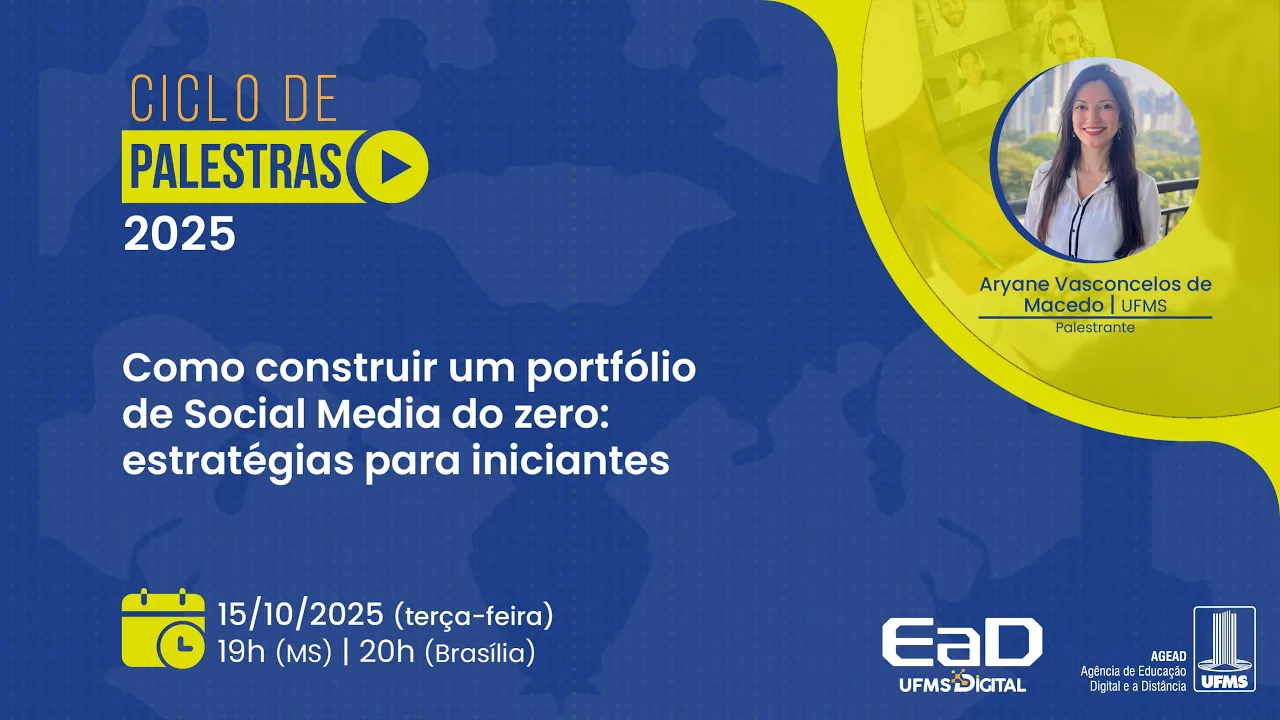 CICLO DE
PALESTRAS
2025

Aryane Vasconcelos de Macedo | UFMS
Palestrante

Como construir um portfólio de Social Media do zero: estratégias para iniciantes

15/10/2025 (terça-feira)
19h (MS) | 20h (Brasília)

EaD
UFMS DIGITAL

AGEAD
Agência de Educação Digital e a Distância
UFMS